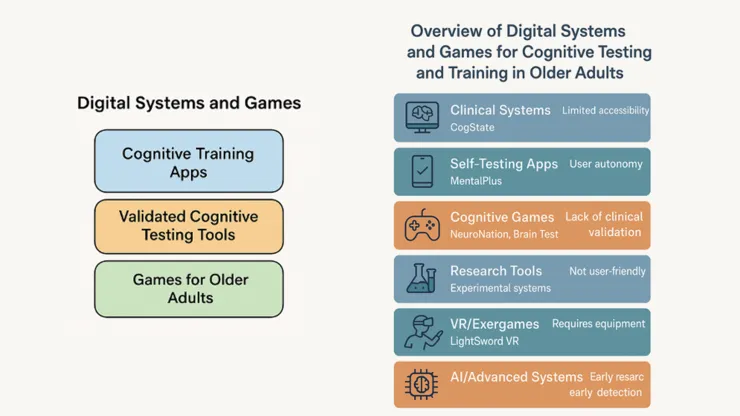 Digital Systems and Games

Cognitive Training Apps

Validated Cognitive Testing Tools

Games for Older Adults

Overview of Digital Systems and Games for Cognitive Testing and Training in Older Adults

Clinical Systems
CogState
Limited accessibility

Self-Testing Apps
MentalPlus
User autonomy

Cognitive Games
NeuroNation, Brain Test
Lack of clinical validation

Research Tools
Experimental systems
Not user-friendly

VR/Exergames
LightSword VR
Requires equipment

AI/Advanced Systems
Early resarc early detection